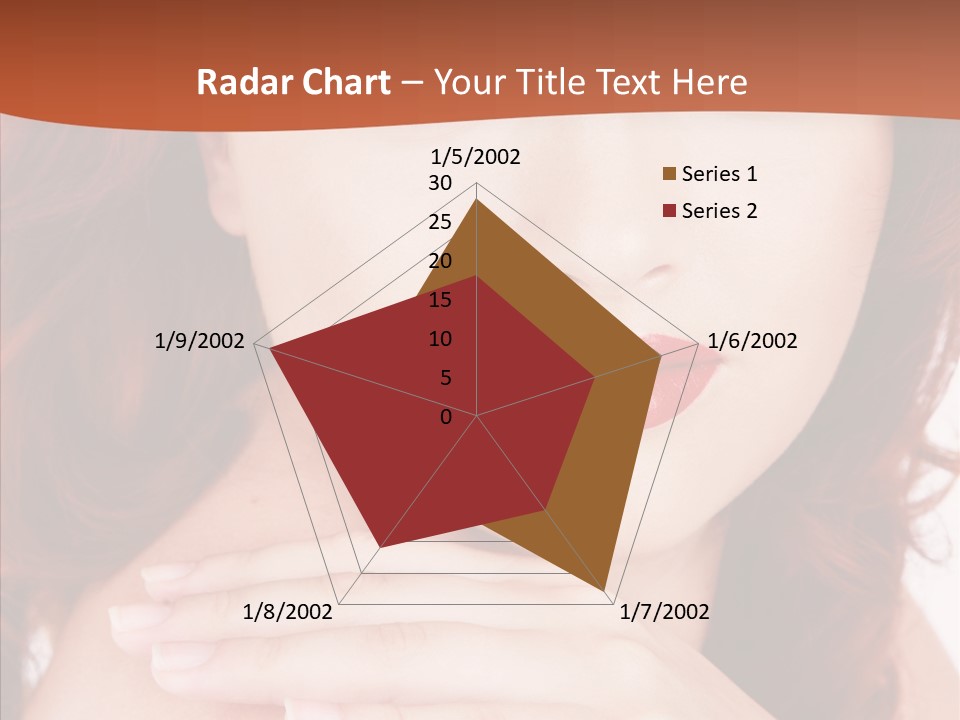 Radar Chart – Your Title Text Here

1/5/2002
30
25
20
15
10
5
0
1/6/2002
1/7/2002
1/8/2002
1/9/2002

Series 1
Series 2